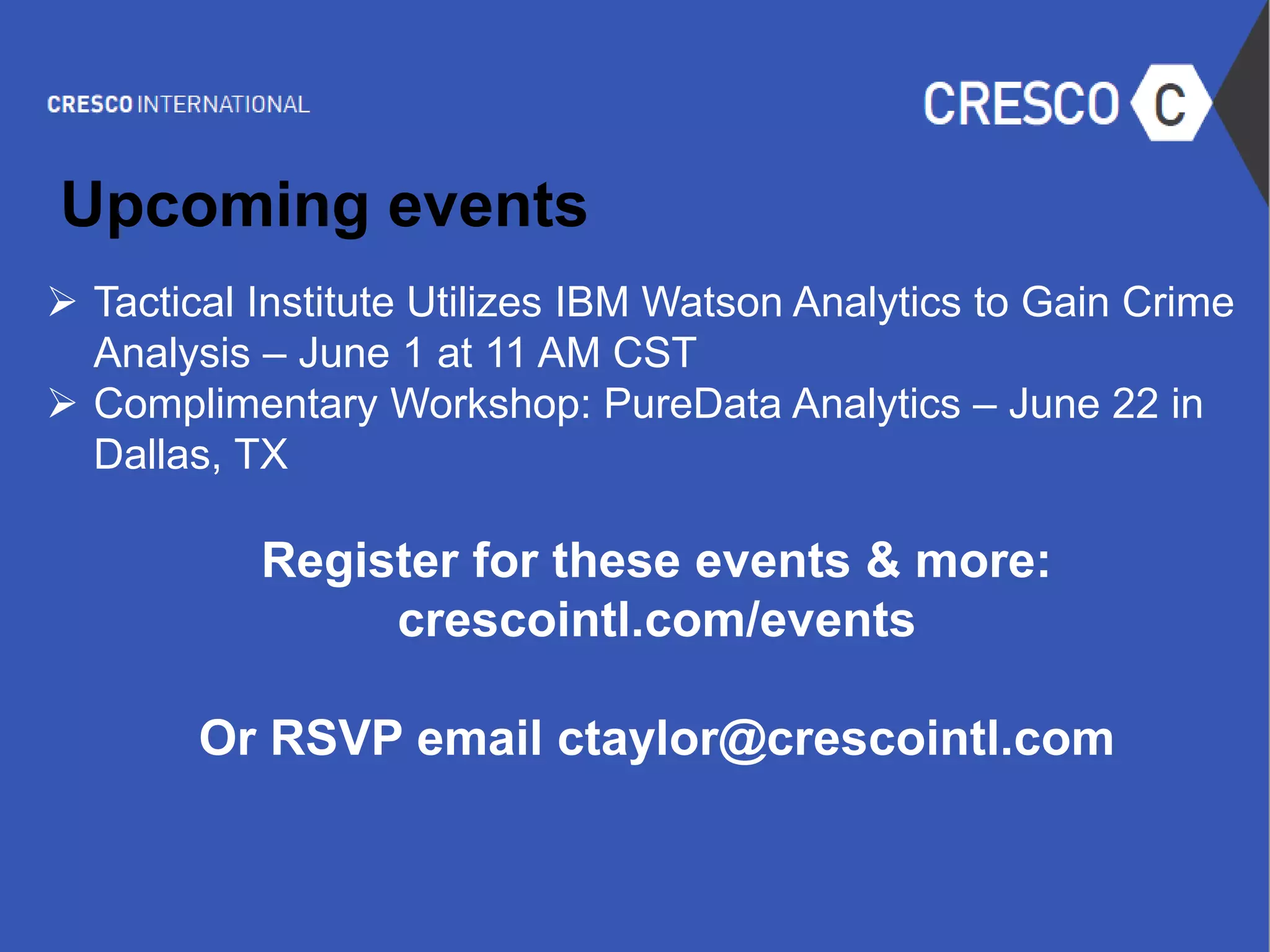 CRESCO INTERNATIONAL

CRESCO C

Upcoming events

➢ Tactical Institute Utilizes IBM Watson Analytics to Gain Crime Analysis – June 1 at 11 AM CST
➢ Complimentary Workshop: PureData Analytics – June 22 in Dallas, TX

Register for these events & more: crescointl.com/events

Or RSVP email ctaylor@crescointl.com